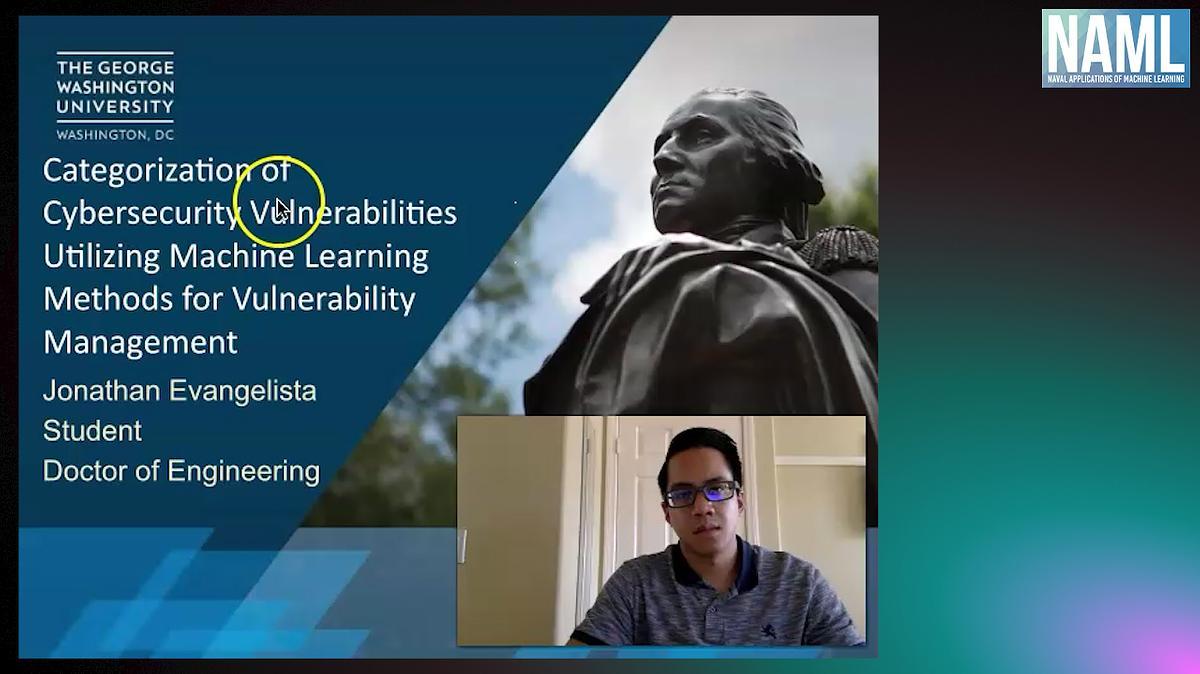 THE GEORGE WASHINGTON UNIVERSITY
WASHINGTON, DC

Categorization of Cybersecurity Vulnerabilities Utilizing Machine Learning Methods for Vulnerability Management

Jonathan Evangelista
Student
Doctor of Engineering

NAML
NAVAL APPLICATIONS OF MACHINE LEARNING